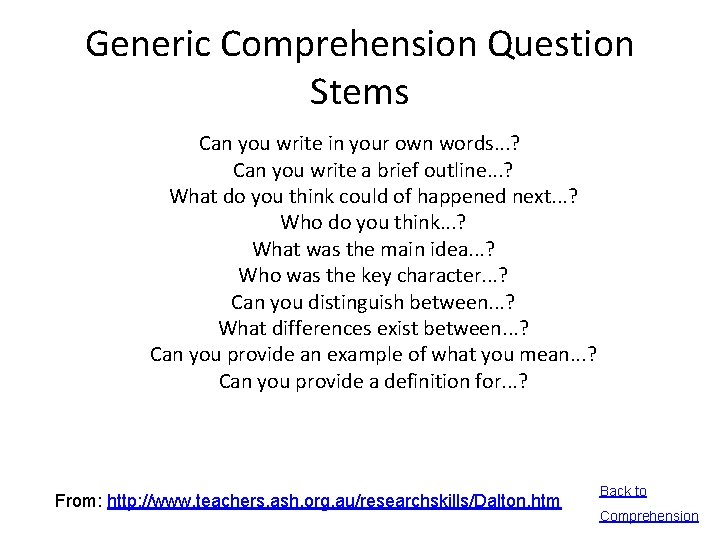 Generic Comprehension Question Stems

Can you write in your own words...?
Can you write a brief outline...?
What do you think could of happened next...?
Who do you think...?
What was the main idea...?
Who was the key character...?
Can you distinguish between...?
What differences exist between...?
Can you provide an example of what you mean...?
Can you provide a definition for...?

From: http://www.teachers.ash.org.au/researchskills/Dalton.htm

Back to Comprehension